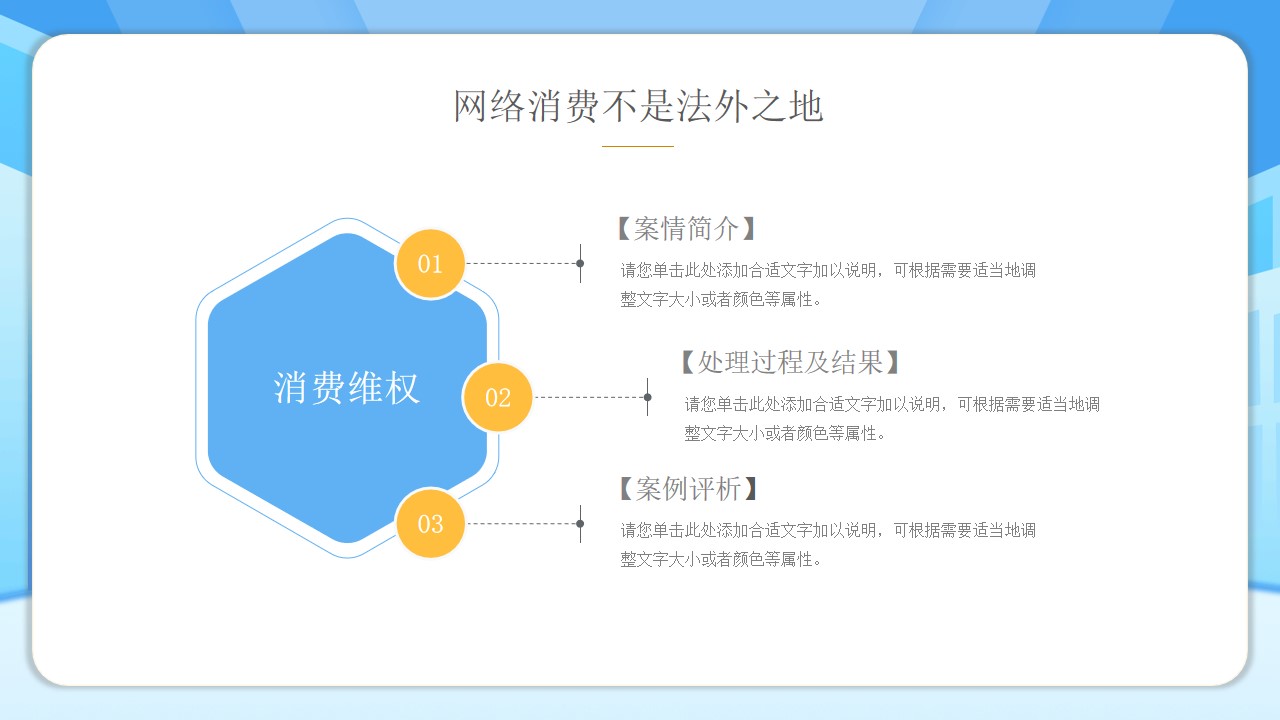 网络消费不是法外之地

消费维权

01

【案情简介】

请您单击此处添加合适文字加以说明，可根据需要适当地调整文字大小或者颜色等属性。

02

【处理过程及结果】

请您单击此处添加合适文字加以说明，可根据需要适当地调整文字大小或者颜色等属性。

03

【案例评析】

请您单击此处添加合适文字加以说明，可根据需要适当地调整文字大小或者颜色等属性。